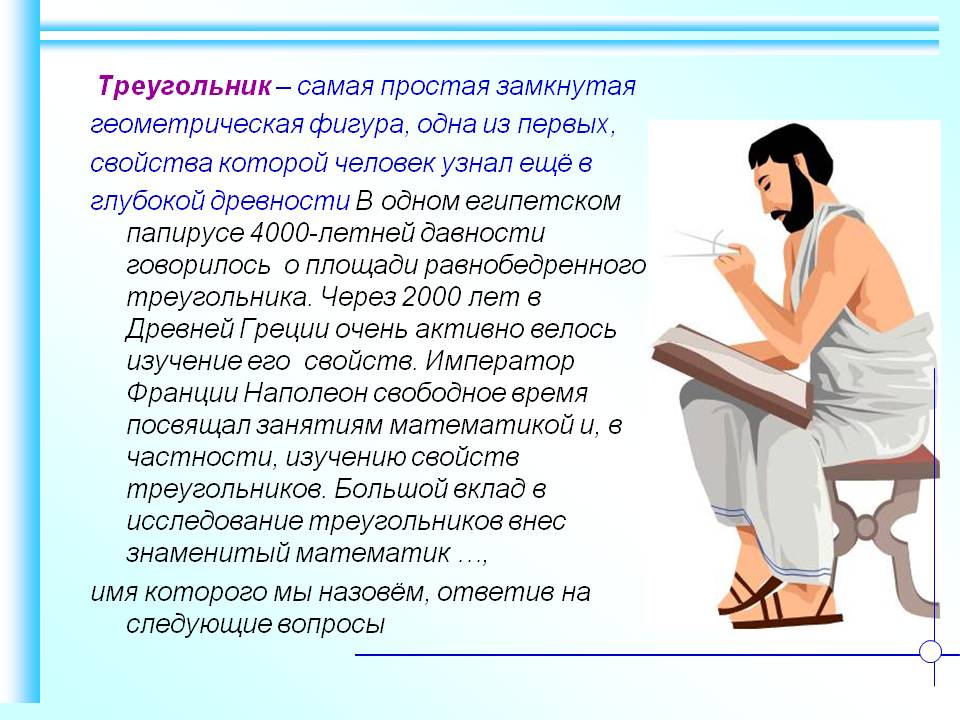 Треугольник – самая простая замкнутая геометрическая фигура, одна из первых, свойства которой человек узнал ещё в глубокой древности В одном египетском папирусе 4000-летней давности говорилось о площади равнобедренного треугольника. Через 2000 лет в Древней Греции очень активно велось изучение его свойств. Император Франции Наполеон свободное время посвящал занятиям математикой и, в частности, изучению свойств треугольников. Большой вклад в исследование треугольников внес знаменитый математик …,

имя которого мы назовём, ответив на следующие вопросы